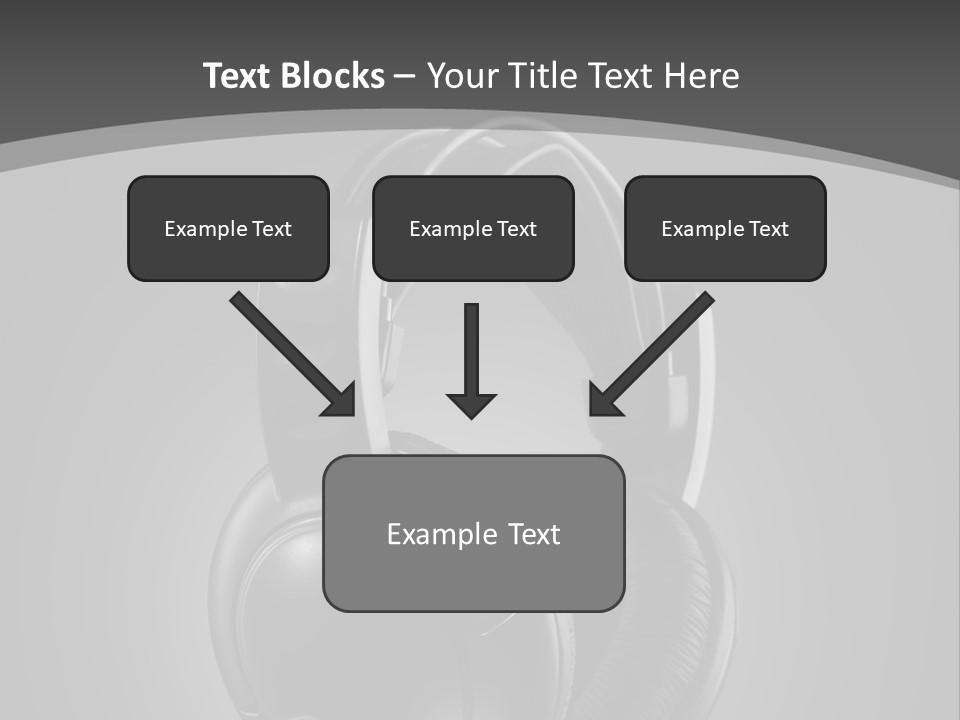 Text Blocks – Your Title Text Here

Example Text

Example Text

Example Text

Example Text